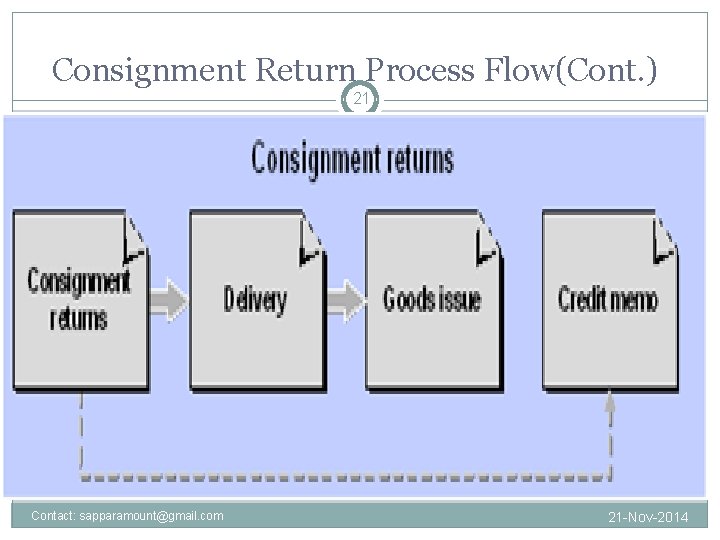 Consignment Return Process Flow(Cont.)

21

Consignment returns

Consignment returns

Delivery

Goods issue

Credit memo

Contact: sapparamount@gmail.com

21-Nov-2014